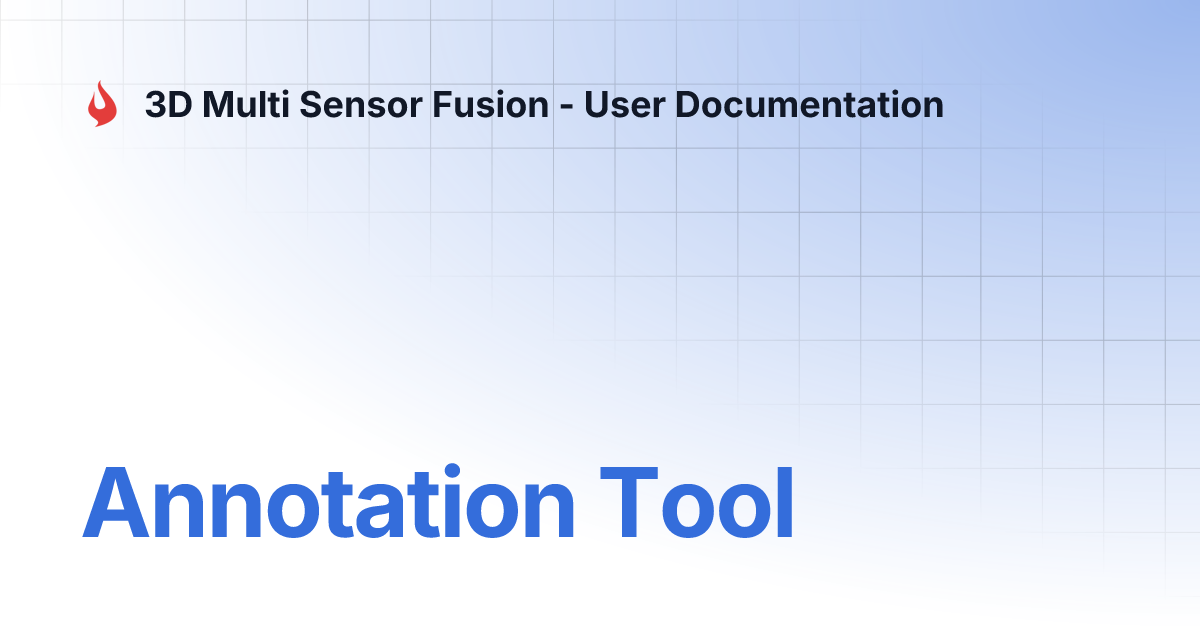 3D Multi Sensor Fusion - User Documentation

Annotation Tool